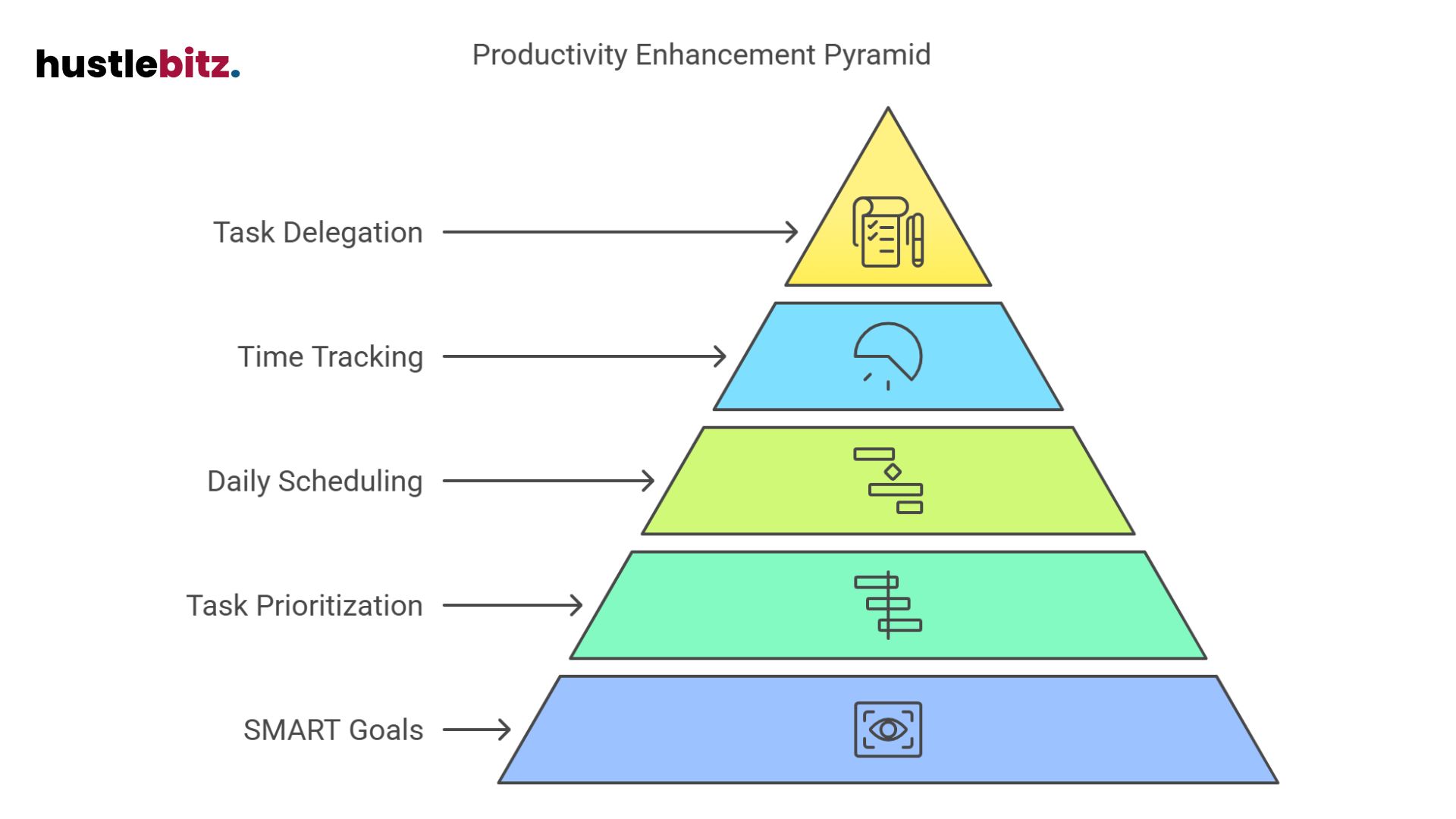 hustlebitz.

Productivity Enhancement Pyramid

Task Delegation

Time Tracking

Daily Scheduling

Task Prioritization

SMART Goals